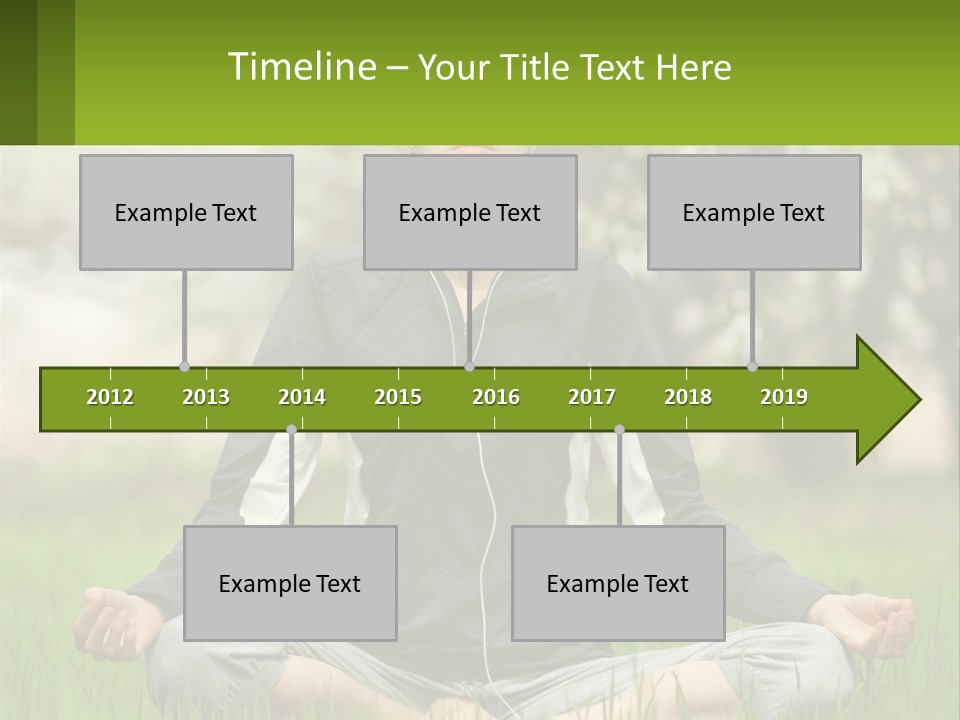 Timeline – Your Title Text Here

Example Text

Example Text

Example Text

2012 2013 2014 2015 2016 2017 2018 2019

Example Text

Example Text